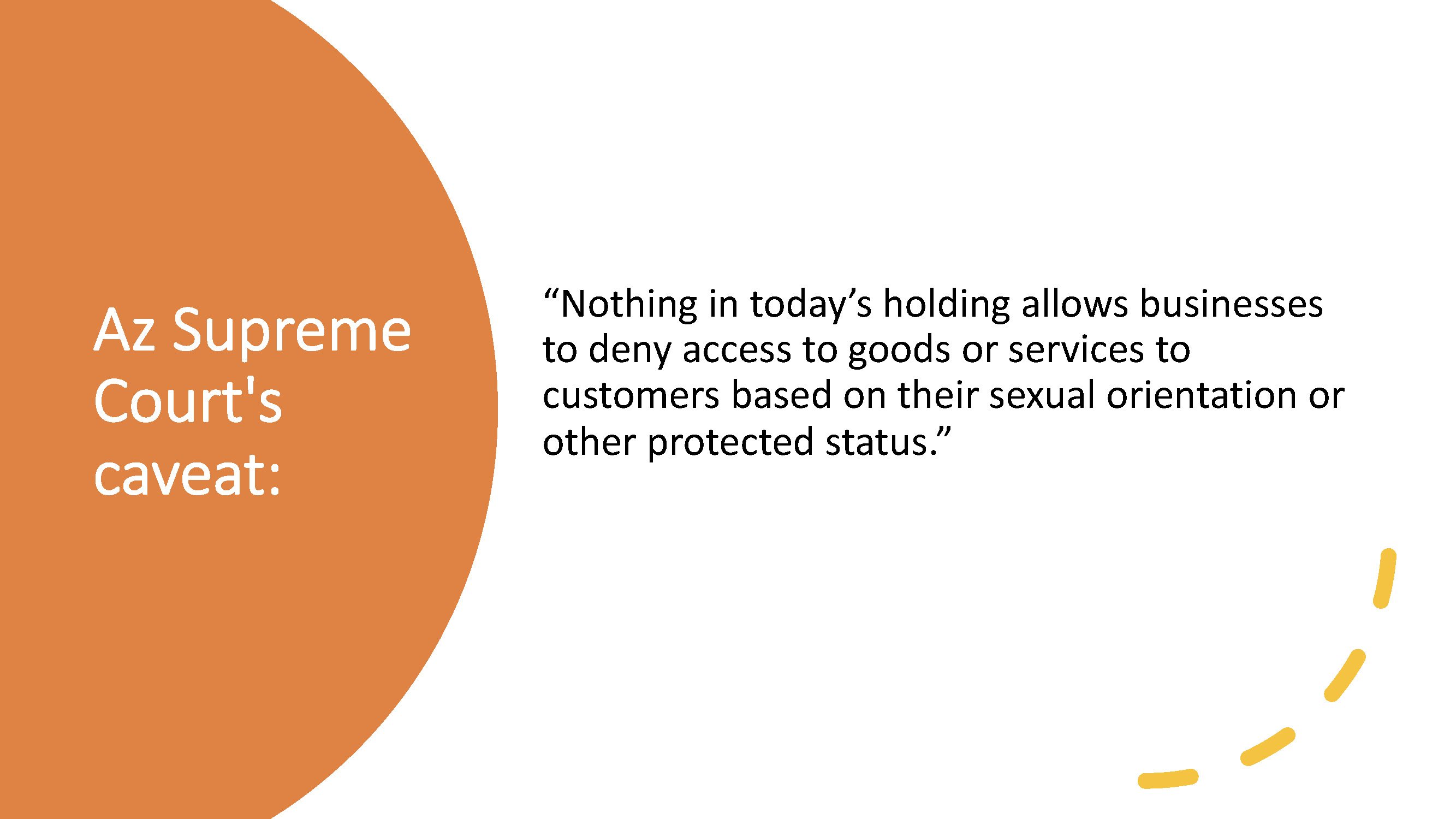 Az Supreme Court's caveat:

“Nothing in today’s holding allows businesses to deny access to goods or services to customers based on their sexual orientation or other protected status.”